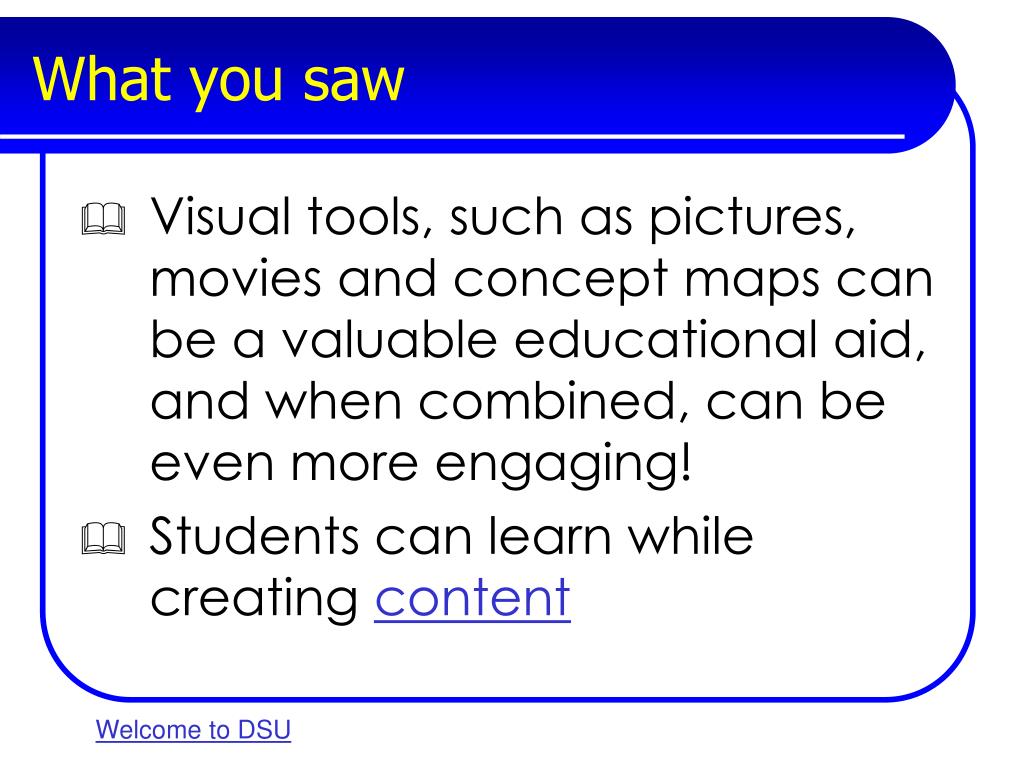 What you saw

Visual tools, such as pictures, movies and concept maps can be a valuable educational aid, and when combined, can be even more engaging!

Students can learn while creating content

Welcome to DSU